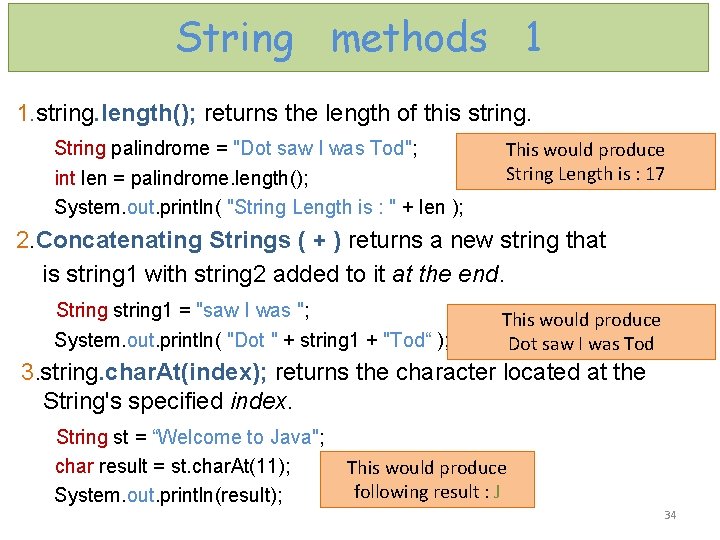 String methods 1

1.string.length(); returns the length of this string.

String palindrome = "Dot saw I was Tod";
int len = palindrome.length();
System.out.println( "String Length is : " + len );

This would produce
String Length is : 17

2.Concatenating Strings ( + ) returns a new string that is string1 with string2 added to it at the end.

String string1 = "saw I was ";
System.out.println( "Dot " + string1 + "Tod“ );

This would produce
Dot saw I was Tod

3.string.charAt(index); returns the character located at the String's specified index.

String st = “Welcome to Java";
char result = st.charAt(11);
System.out.println(result);

This would produce
following result : J

34